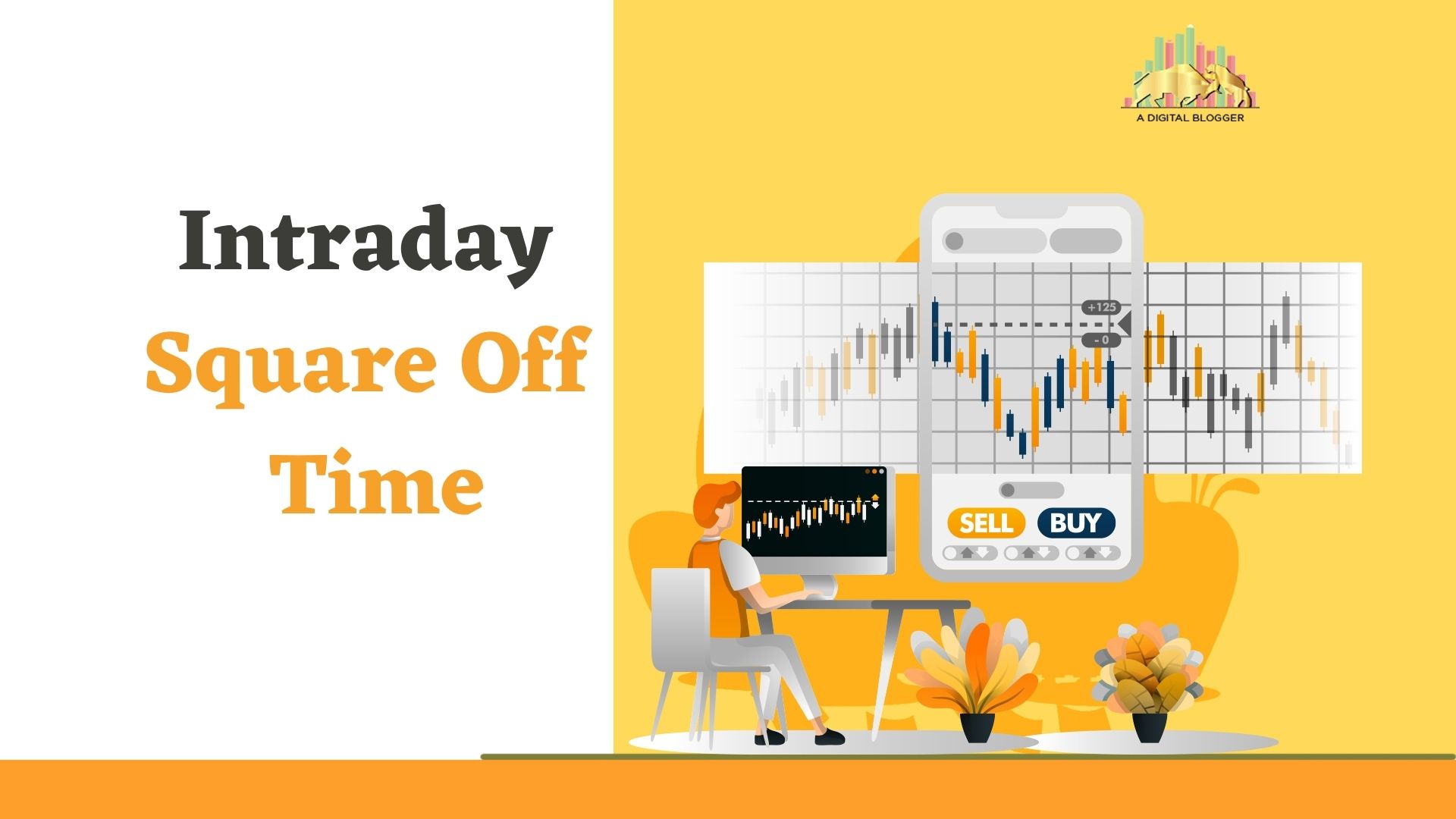 Intraday
Square Off
Time

A DIGITAL BLOGGER

+125
-0

SELL BUY